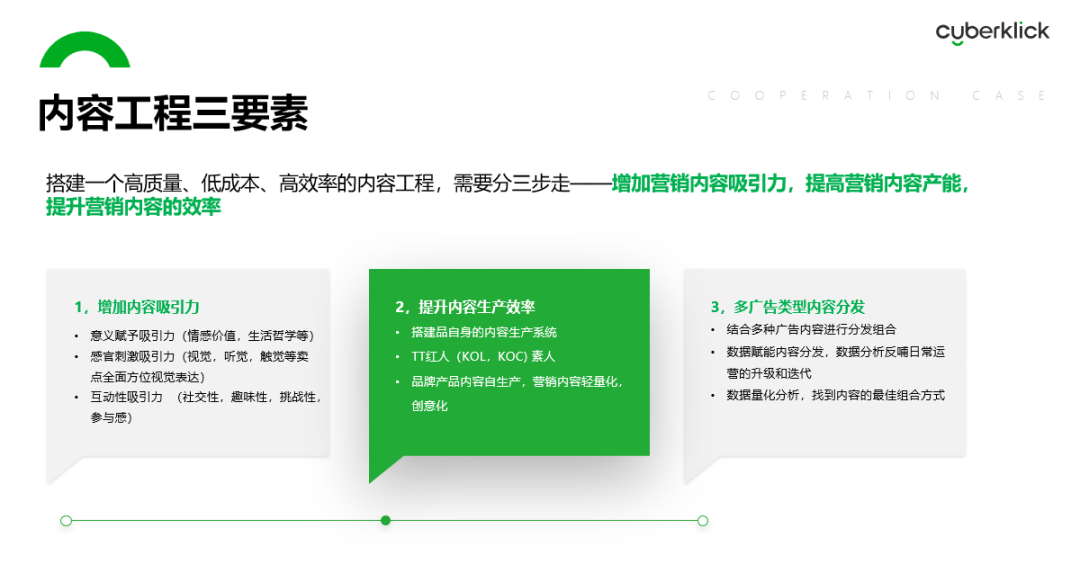 cyberklick

内容工程三要素

COOPERATION CASE

搭建一个高质量、低成本、高效率的内容工程，需要分三步走——增加营销内容吸引力，提高营销内容产能，提升营销内容的效率

1，增加内容吸引力
• 意义赋予吸引力（情感价值，生活哲学等）
• 感官刺激吸引力（视觉，听觉，触觉等卖点全面方位视觉表达）
• 互动性吸引力 （社交性，趣味性，挑战性，参与感）

2，提升内容生产效率
• 搭建品自身的内容生产系统
• TT红人（KOL，KOC）素人
• 品牌产品内容自生产，营销内容轻量化，创意化

3，多广告类型内容分发
• 结合多种广告内容进行分发组合
• 数据赋能内容分发，数据分析反哺日常运营的升级和迭代
• 数据量化分析，找到内容的最佳组合方式